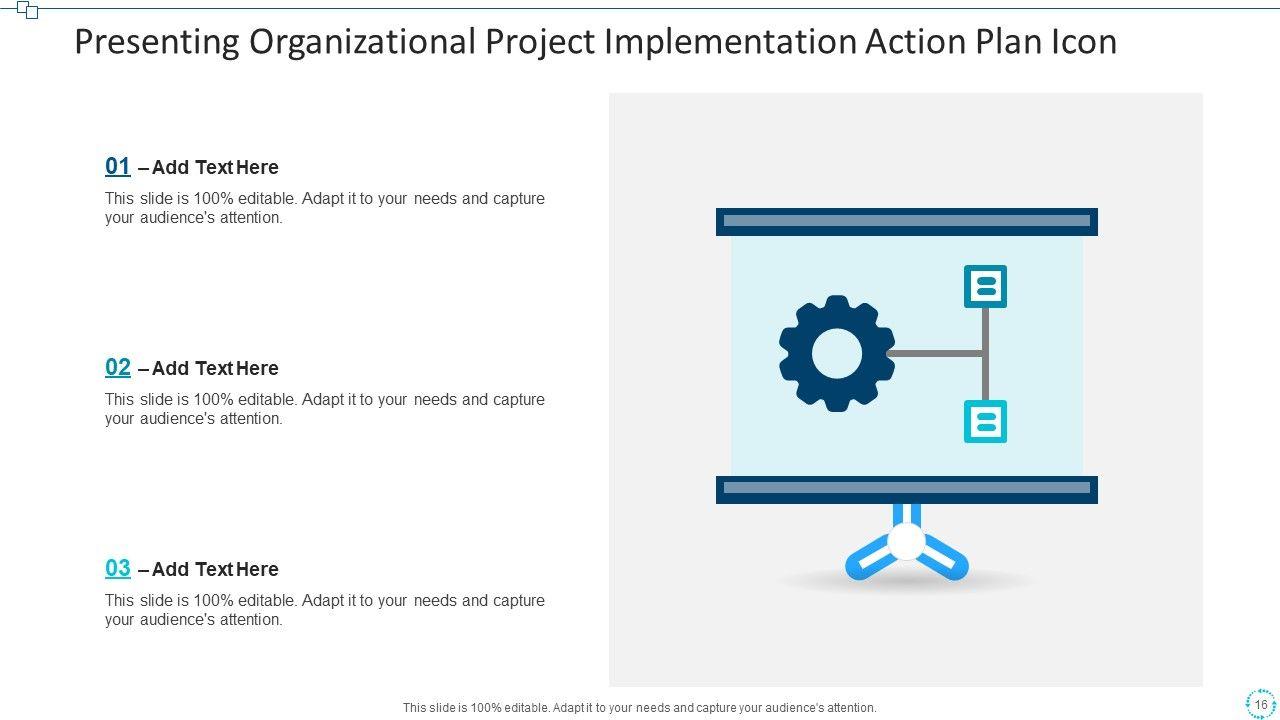 Presenting Organizational Project Implementation Action Plan Icon

01 – Add Text Here
This slide is 100% editable. Adapt it to your needs and capture your audience's attention.

02 – Add Text Here
This slide is 100% editable. Adapt it to your needs and capture your audience's attention.

03 – Add Text Here
This slide is 100% editable. Adapt it to your needs and capture your audience's attention.

This slide is 100% editable. Adapt it to your needs and capture your audience's attention.

16